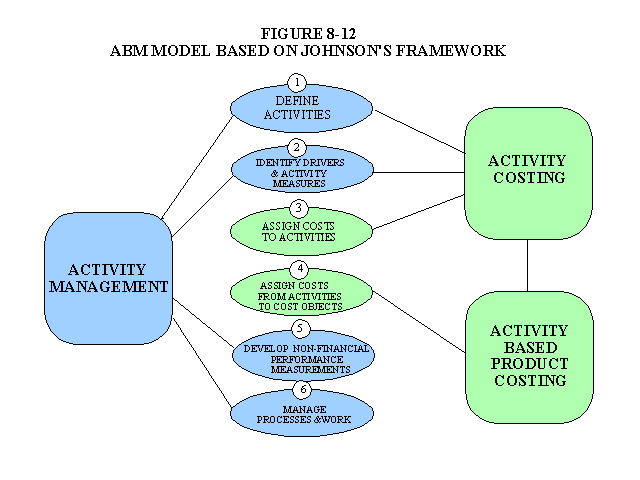 FIGURE 8-12
ABM MODEL BASED ON JOHNSON'S FRAMEWORK

ACTIVITY MANAGEMENT

1
DEFINE ACTIVITIES

2
IDENTIFY DRIVERS & ACTIVITY MEASURES

3
ASSIGN COSTS TO ACTIVITIES

4
ASSIGN COSTS FROM ACTIVITIES TO COST OBJECTS

5
DEVELOP NON-FINANCIAL PERFORMANCE MEASUREMENTS

6
MANAGE PROCESSES &WORK

ACTIVITY COSTING

ACTIVITY BASED PRODUCT COSTING